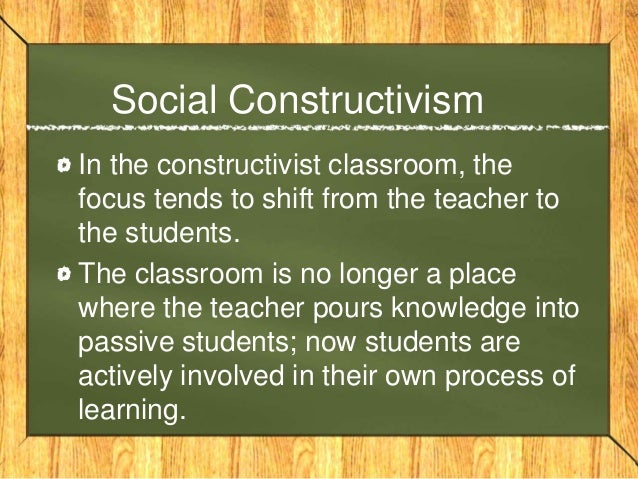 Social Constructivism

In the constructivist classroom, the focus tends to shift from the teacher to the students.

The classroom is no longer a place where the teacher pours knowledge into passive students; now students are actively involved in their own process of learning.